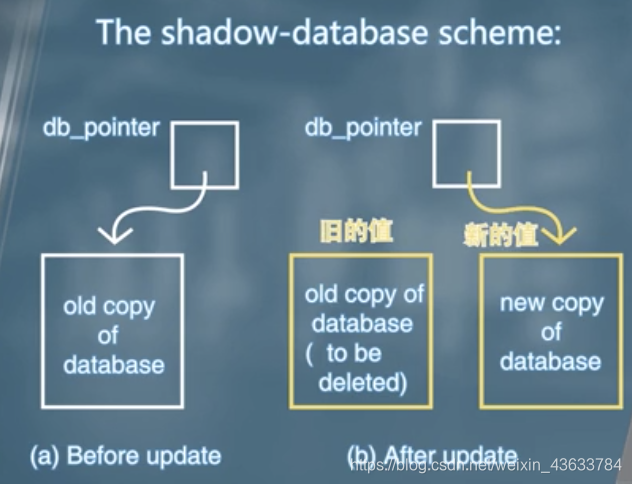 The shadow-database scheme:

db_pointer

old copy of database

(a) Before update

db_pointer

旧的值

新的值

old copy of database ( to be deleted)

new copy of database

(b) After update

https://blog.csdn.net/weixin_43633784